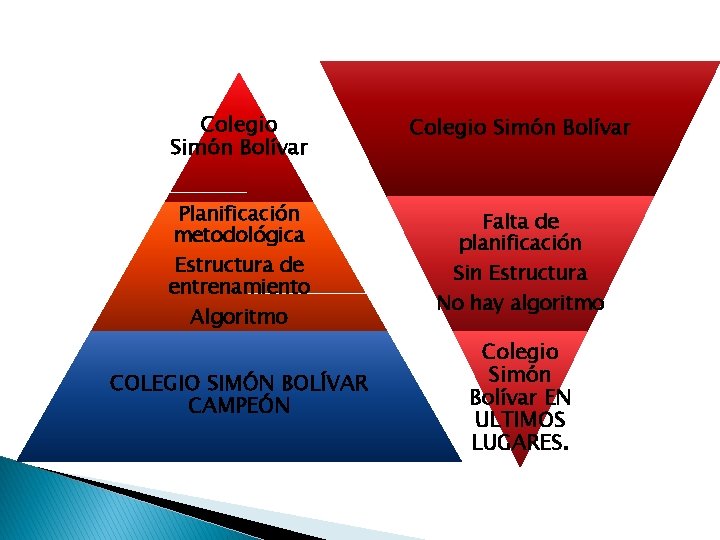 Colegio Simón Bolívar

Planificación metodológica

Estructura de entrenamiento

Algoritmo

COLEGIO SIMÓN BOLÍVAR CAMPEÓN

Colegio Simón Bolívar

Falta de planificación

Sin Estructura

No hay algoritmo

Colegio Simón Bolívar EN ULTIMOS LUGARES.